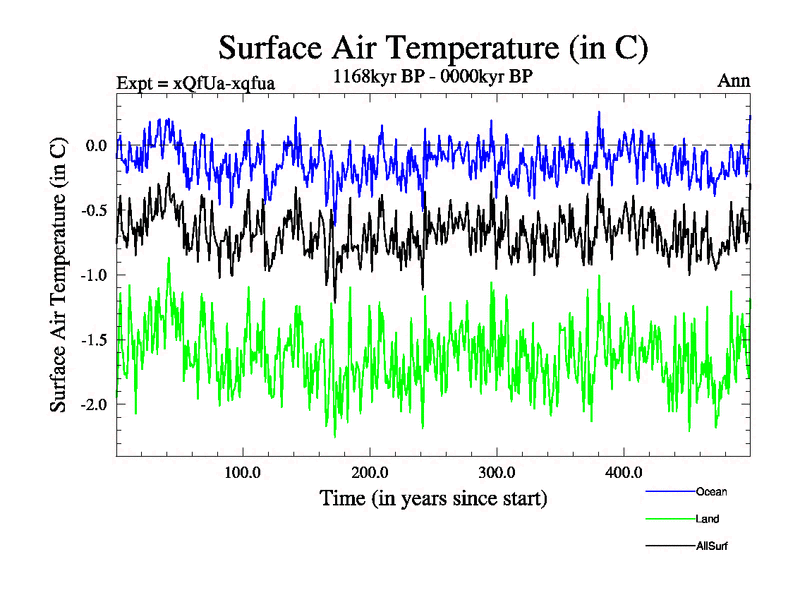 Surface Air Temperature (in C)

Expt = xQfUa-xqfua

1168kyr BP - 0000kyr BP

Ann

Surface Air Temperature (in C)

0.0
-0.5
-1.0
-1.5
-2.0

100.0
200.0
300.0
400.0

Time (in years since start)

Ocean
Land
AllSurf